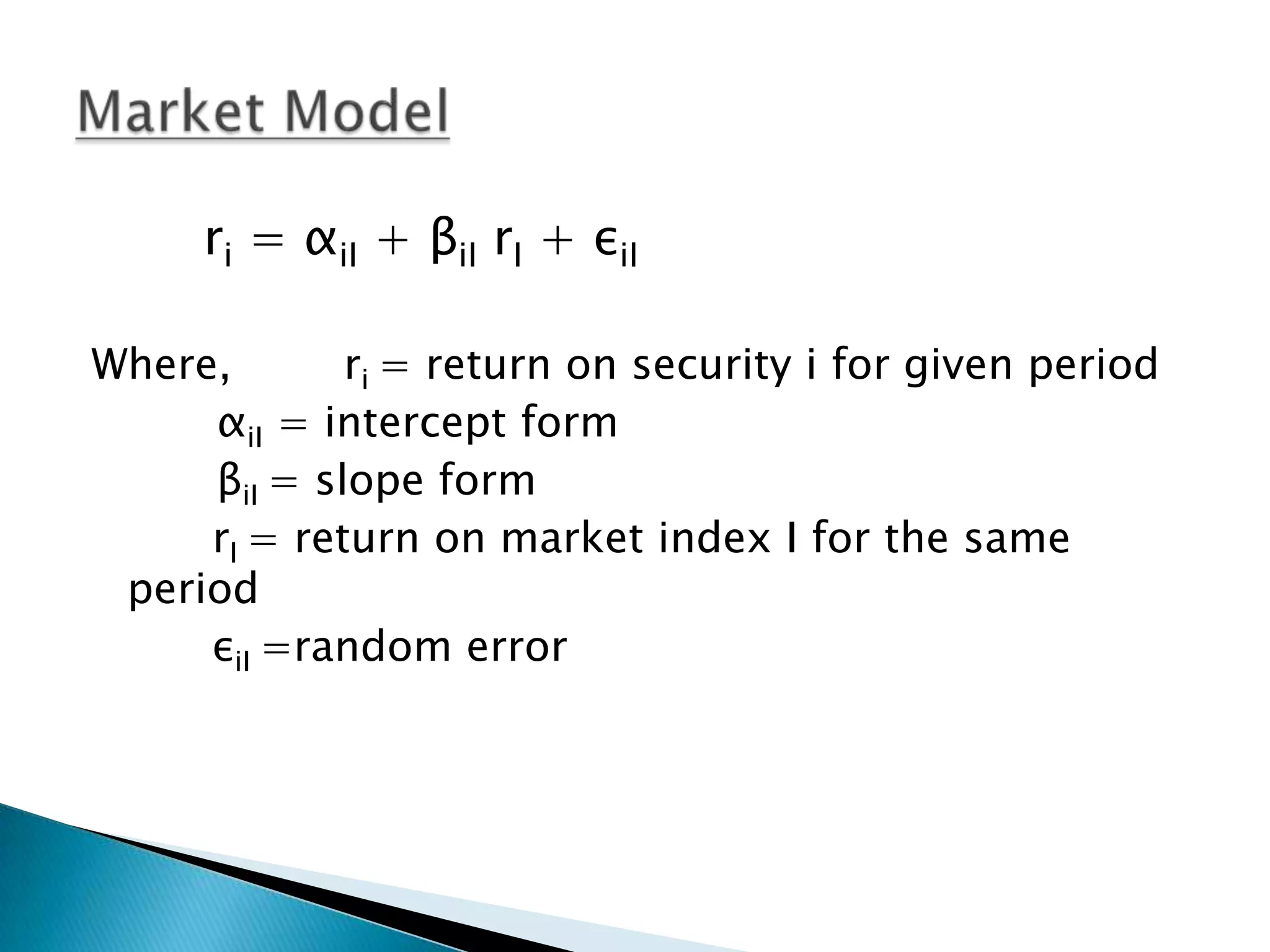 Market Model

$r_i = \alpha_{iI} + \beta_{iI} r_I + \epsilon_{iI}$

Where, $r_i$ = return on security i for given period

$\alpha_{iI}$ = intercept form

$\beta_{iI}$ = slope form

$r_I$ = return on market index I for the same period

$\epsilon_{iI}$ =random error